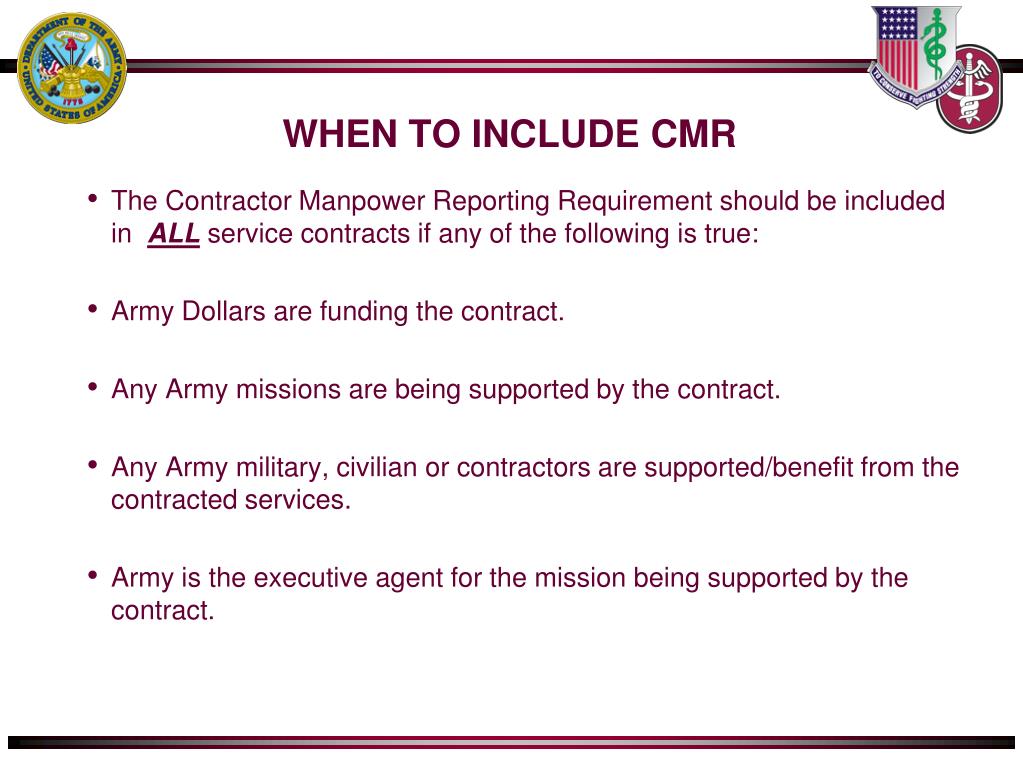 DEPARTMENT OF THE ARMY
UNITED STATES OF AMERICA
1775

TO CONSERVE FIGHTING STRENGTH

WHEN TO INCLUDE CMR

• The Contractor Manpower Reporting Requirement should be included in ALL service contracts if any of the following is true:

• Army Dollars are funding the contract.

• Any Army missions are being supported by the contract.

• Any Army military, civilian or contractors are supported/benefit from the contracted services.

• Army is the executive agent for the mission being supported by the contract.